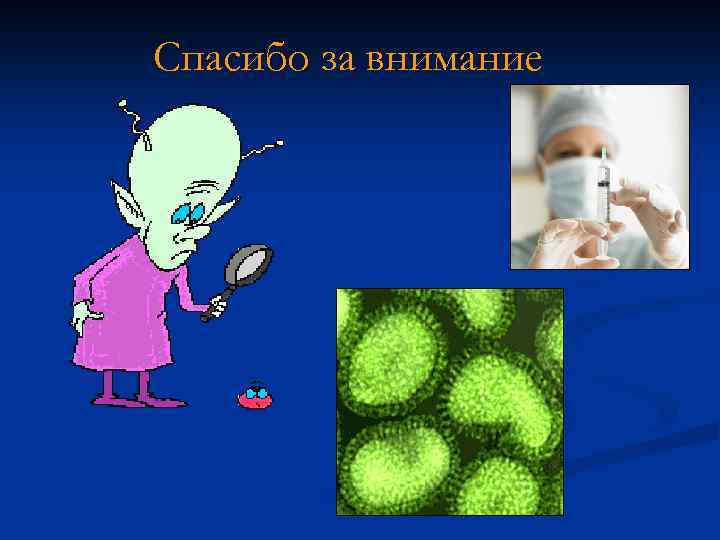 Спасибо за внимание